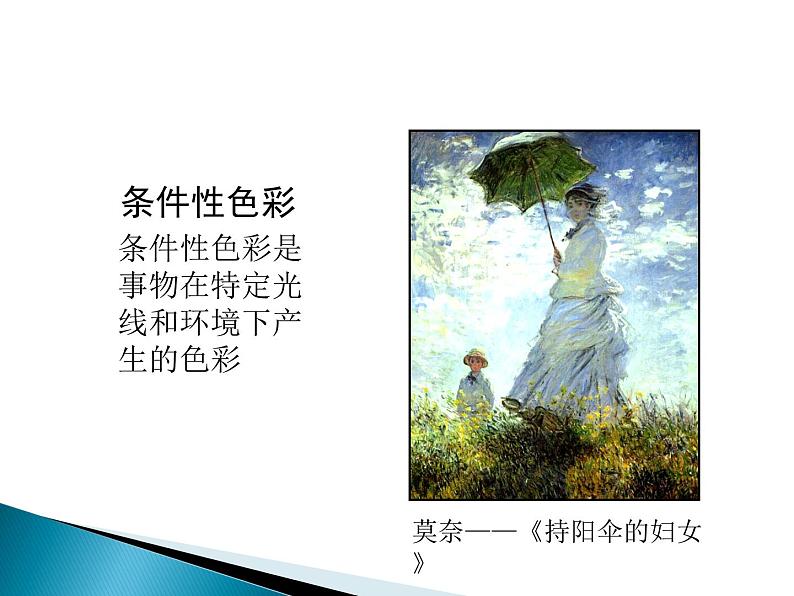 条件性色彩

条件性色彩是事物在特定光线和环境下产生的色彩

莫奈——《持阳伞的妇女》